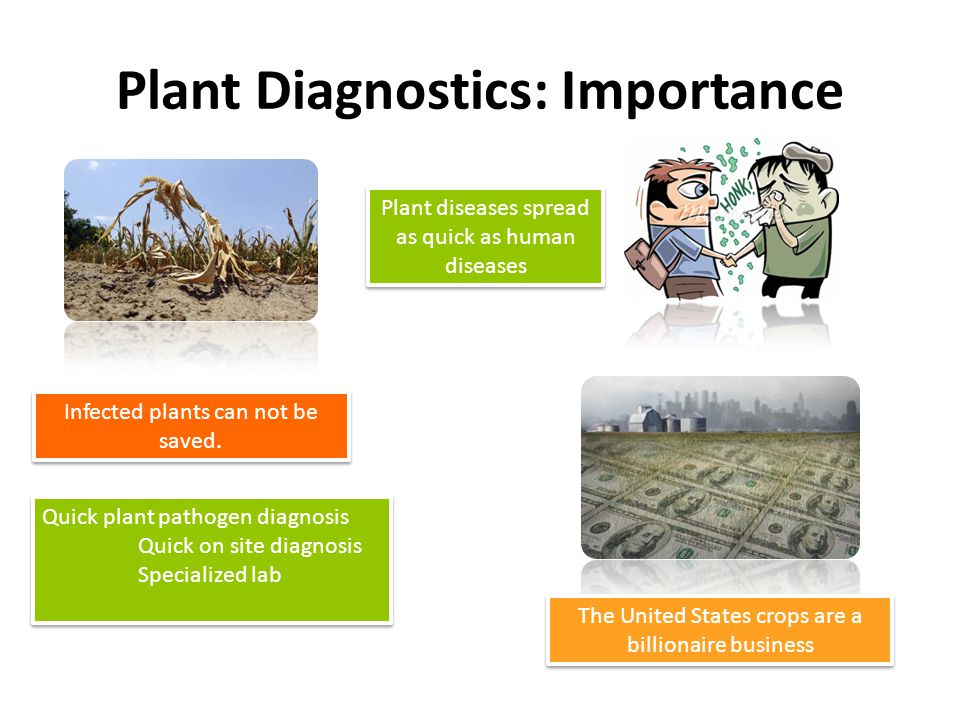 Plant Diagnostics: Importance

Plant diseases spread as quick as human diseases

HONK!

Infected plants can not be saved.

Quick plant pathogen diagnosis
Quick on site diagnosis
Specialized lab

The United States crops are a billionaire business